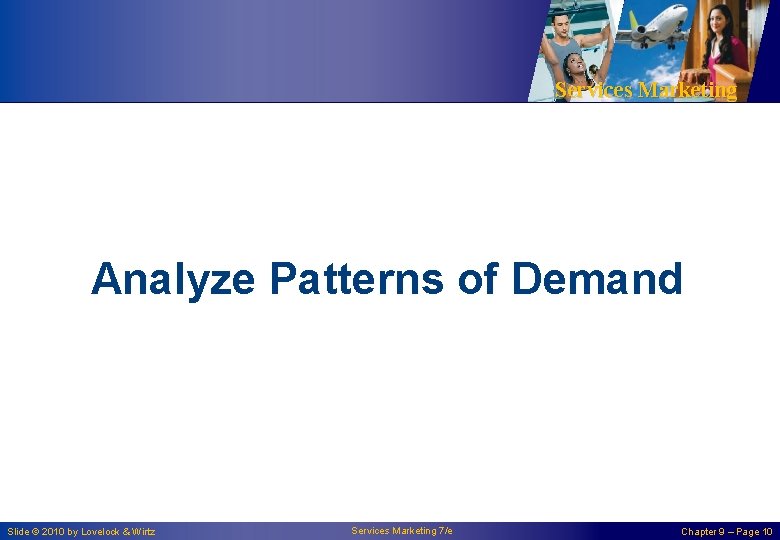 Services Marketing

Analyze Patterns of Demand

Slide © 2010 by Lovelock & Wirtz

Services Marketing 7/e

Chapter 9 – Page 10